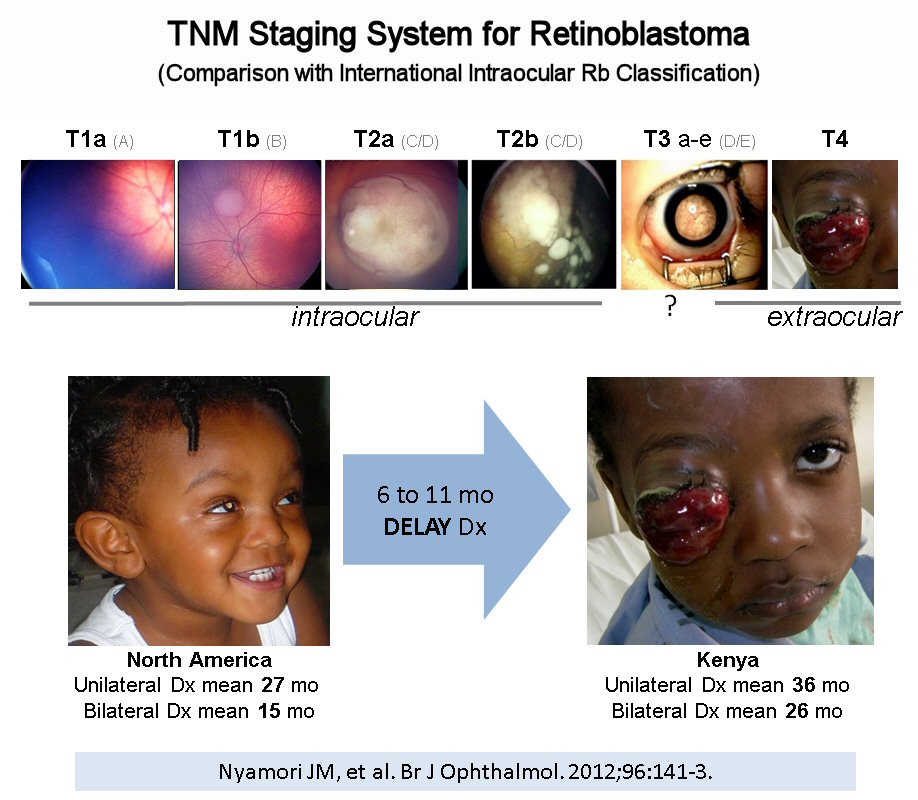 TNM Staging System for Retinoblastoma
(Comparison with International Intraocular Rb Classification)

T1a (A) T1b (B) T2a (C/D) T2b (C/D) T3 a-e (D/E) T4

intraocular ? extraocular

6 to 11 mo
DELAY Dx

North America
Unilateral Dx mean 27 mo
Bilateral Dx mean 15 mo

Kenya
Unilateral Dx mean 36 mo
Bilateral Dx mean 26 mo

Nyamori JM, et al. Br J Ophthalmol. 2012;96:141-3.